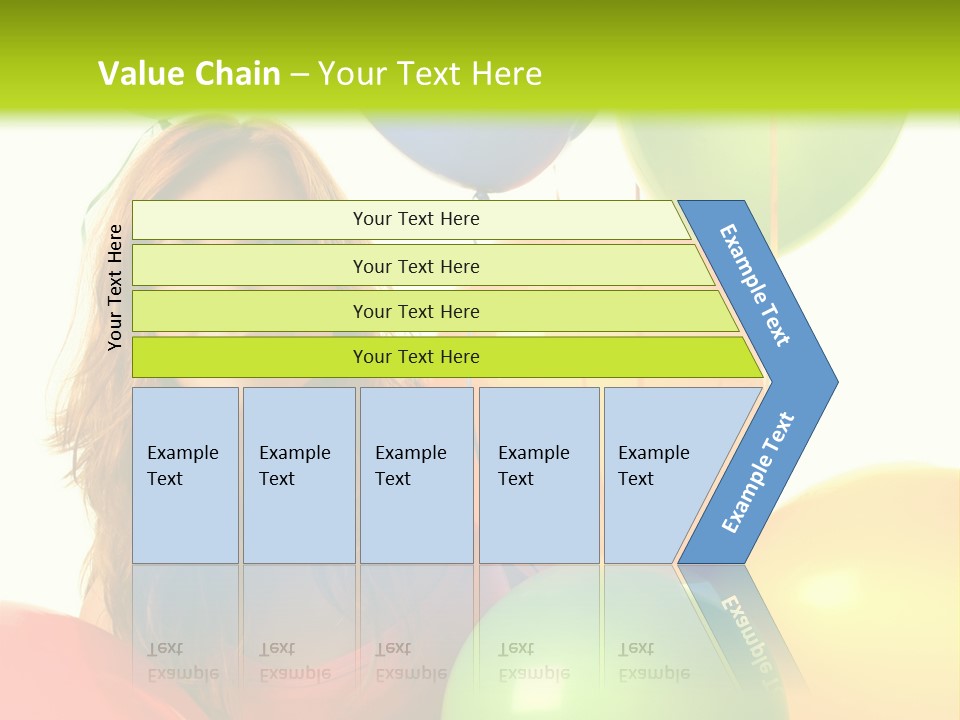 Value Chain – Your Text Here

Your Text Here

Your Text Here

Your Text Here

Your Text Here

Your Text Here

Example Text

Example Text

Example Text

Example Text

Example Text

Example Text

Example Text